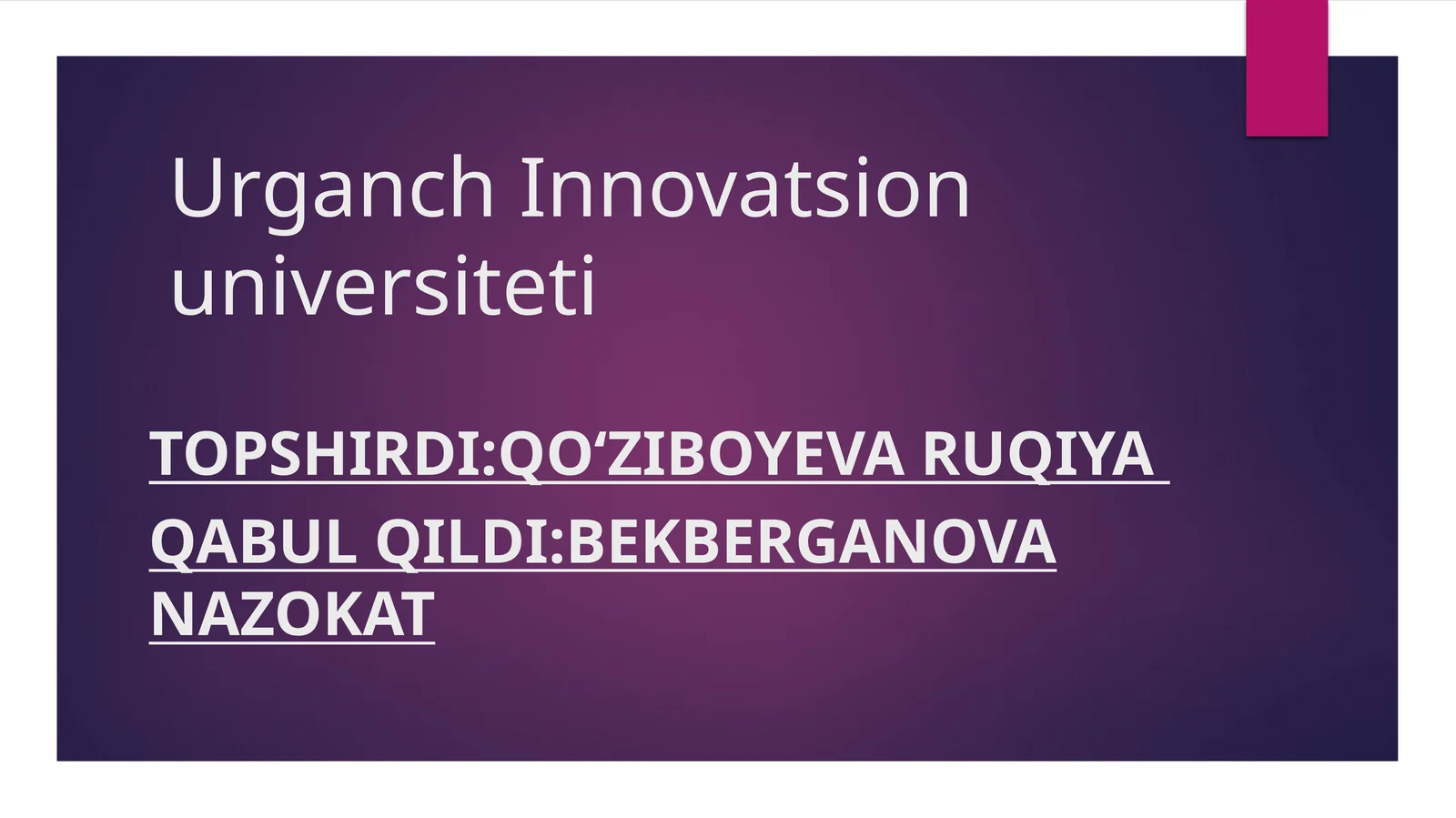 Urganch Innovatsion universiteti

TOPSHIRDI:QO‘ZIBOYEVA RUQIYA

QABUL QILDI:BEKBERGANOVA NAZOKAT